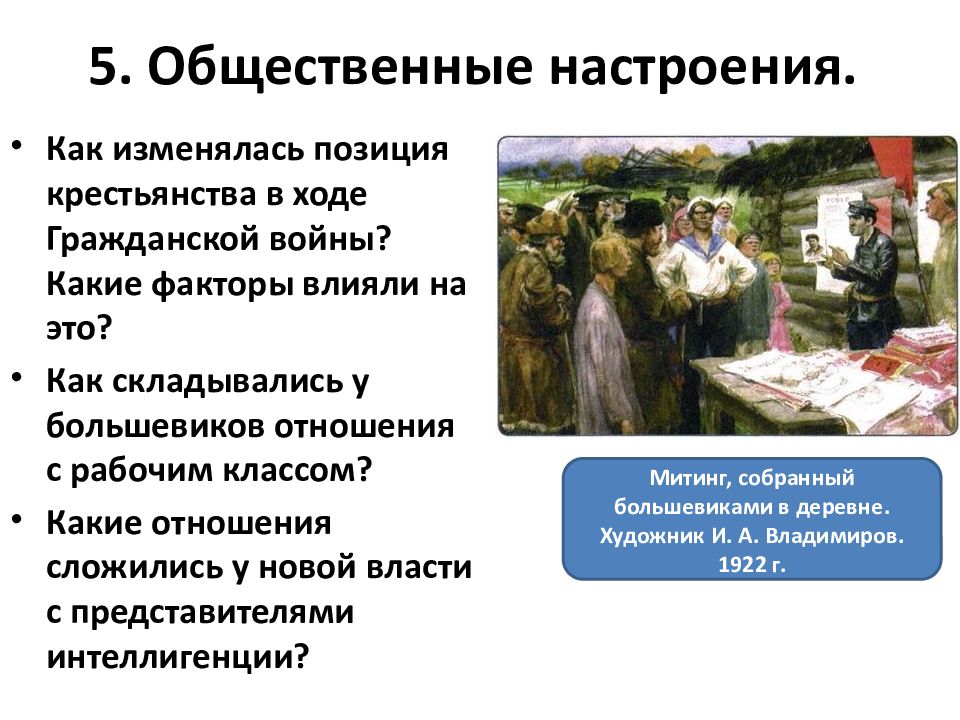 5. Общественные настроения.

• Как изменялась позиция крестьянства в ходе Гражданской войны? Какие факторы влияли на это?
• Как складывались у большевиков отношения с рабочим классом?
• Какие отношения сложились у новой власти с представителями интеллигенции?

Митинг, собранный большевиками в деревне. Художник И. А. Владимиров. 1922 г.